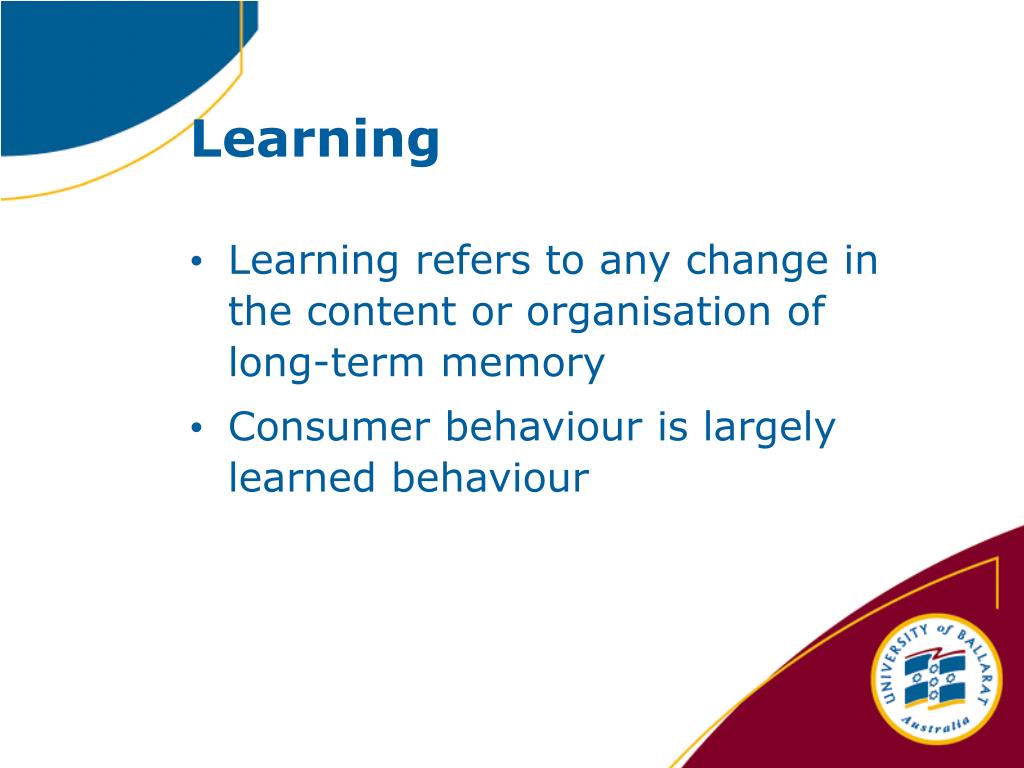 Learning

• Learning refers to any change in the content or organisation of long-term memory
• Consumer behaviour is largely learned behaviour

UNIVERSITY of BALLARAT
Australia